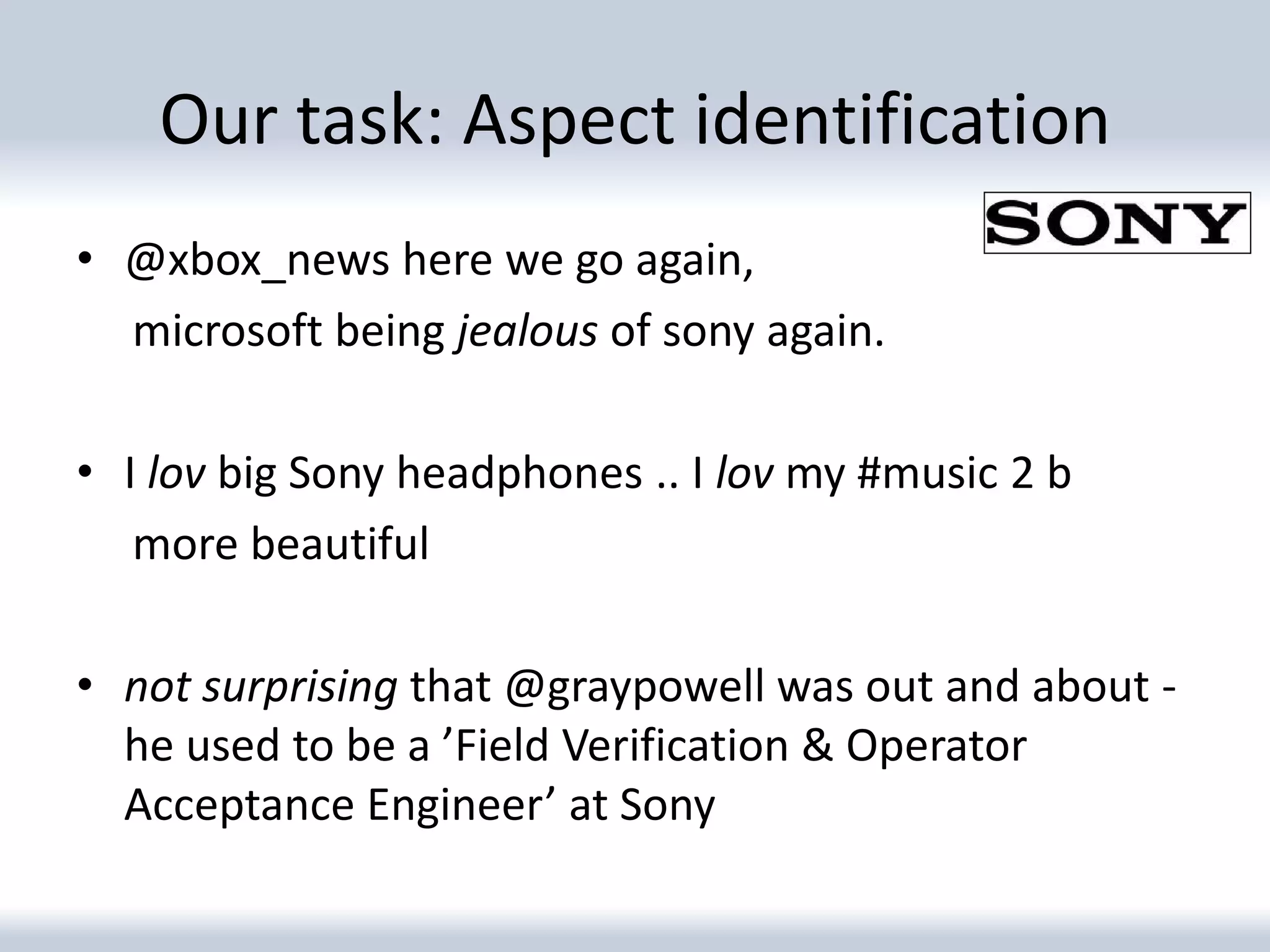 Our task: Aspect identification

SONY

• @xbox_news here we go again, microsoft being jealous of sony again.

• I lov big Sony headphones .. I lov my #music 2 b more beautiful

• not surprising that @graypowell was out and about - he used to be a ’Field Verification & Operator Acceptance Engineer’ at Sony